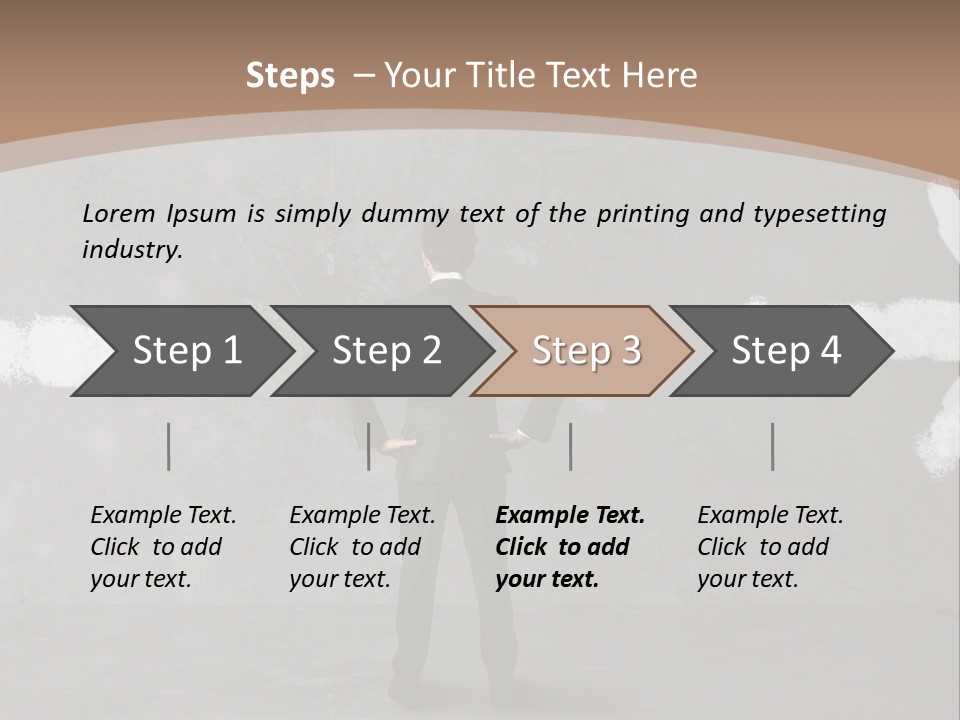 Steps – Your Title Text Here

Lorem Ipsum is simply dummy text of the printing and typesetting industry.

Step 1

Step 2

Step 3

Step 4

Example Text. Click to add your text.

Example Text. Click to add your text.

Example Text. Click to add your text.

Example Text. Click to add your text.